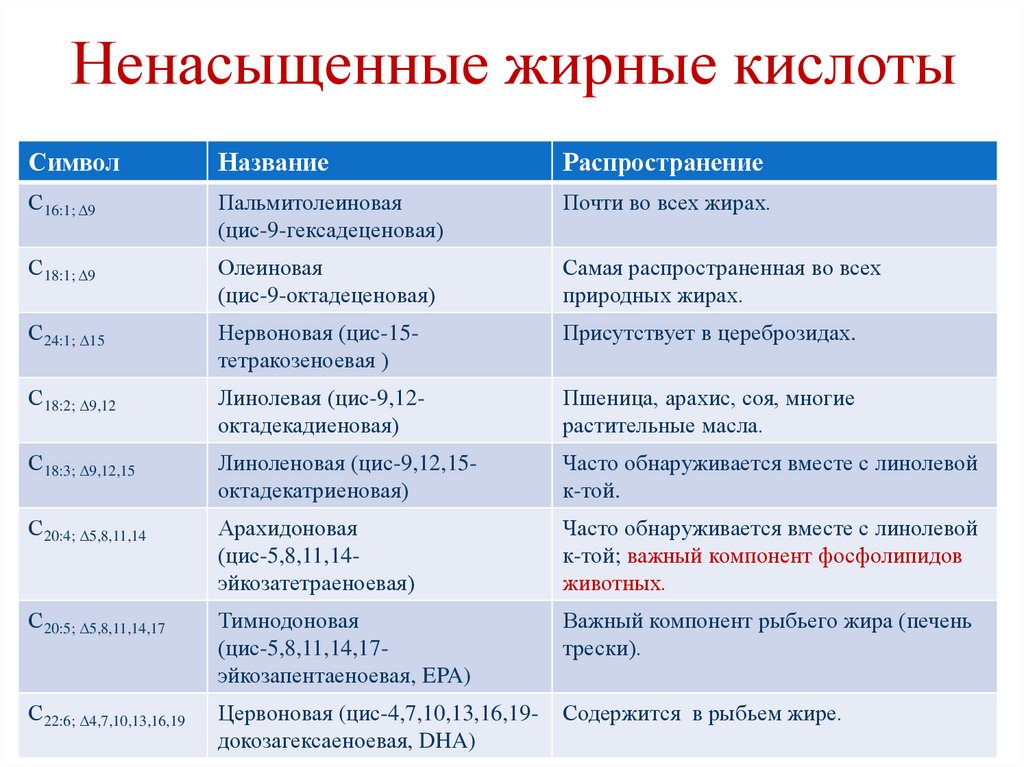 Ненасыщенные жирные кислоты

| Символ | Название | Распространение |
|---|---|---|
| $C_{16:1;\ \Delta 9}$ | Пальмитолеиновая (цис-9-гексадеценовая) | Почти во всех жирах. |
| $C_{18:1;\ \Delta 9}$ | Олеиновая (цис-9-октадеценовая) | Самая распространенная во всех природных жирах. |
| $C_{24:1;\ \Delta 15}$ | Нервоновая (цис-15-тетракозеноевая ) | Присутствует в цереброзидах. |
| $C_{18:2;\ \Delta 9,12}$ | Линолевая (цис-9,12-октадекадиеновая) | Пшеница, арахис, соя, многие растительные масла. |
| $C_{18:3;\ \Delta 9,12,15}$ | Линоленовая (цис-9,12,15-октадекатриеновая) | Часто обнаруживается вместе с линолевой к-той. |
| $C_{20:4;\ \Delta 5,8,11,14}$ | Арахидоновая (цис-5,8,11,14-эйкозатетраеноевая) | Часто обнаруживается вместе с линолевой к-той; важный компонент фосфолипидов животных. |
| $C_{20:5;\ \Delta 5,8,11,14,17}$ | Тимнодоновая (цис-5,8,11,14,17-эйкозапентаеноевая, EPA) | Важный компонент рыбьего жира (печень трески). |
| $C_{22:6;\ \Delta 4,7,10,13,16,19}$ | Цервоновая (цис-4,7,10,13,16,19-докозагексаеноевая, DHA) | Содержится в рыбьем жире. |